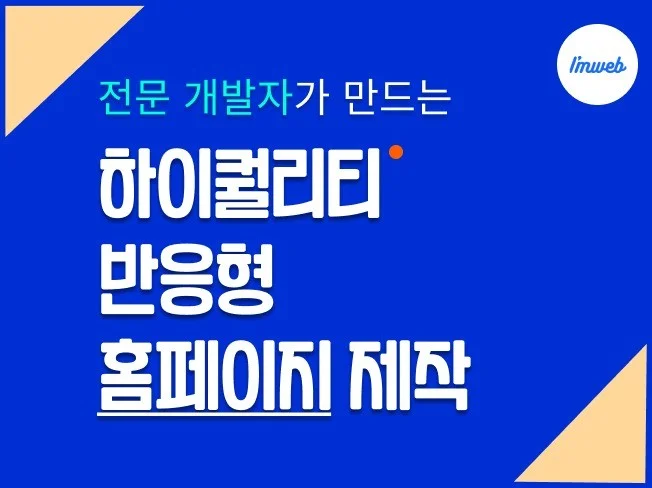 I'mweb

전문 개발자가 만드는

하이퀄리티

반응형

홈페이지 제작